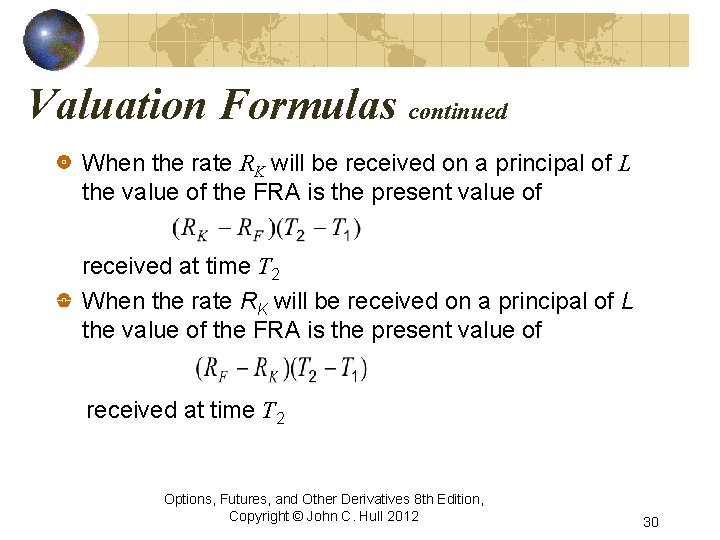 Valuation Formulas continued

When the rate $R_K$ will be received on a principal of $L$ the value of the FRA is the present value of

$(R_K - R_F)(T_2 - T_1)$

received at time $T_2$

When the rate $R_K$ will be received on a principal of $L$ the value of the FRA is the present value of

$(R_F - R_K)(T_2 - T_1)$

received at time $T_2$

Options, Futures, and Other Derivatives 8th Edition, Copyright © John C. Hull 2012

30